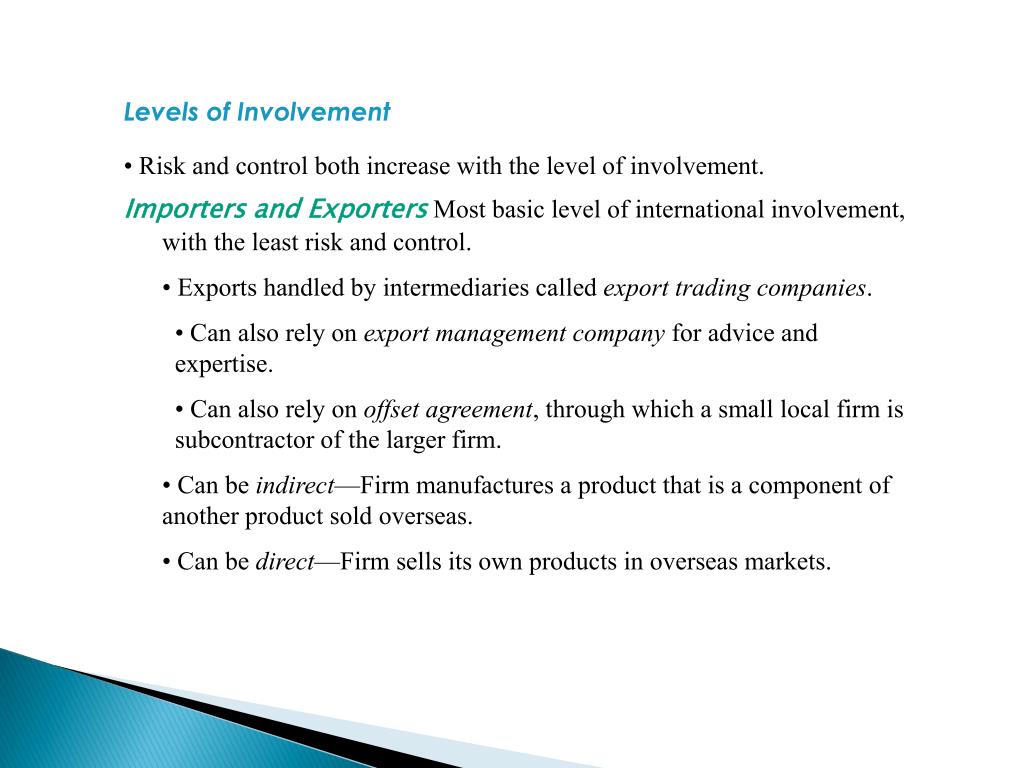 Levels of Involvement

• Risk and control both increase with the level of involvement.

Importers and Exporters Most basic level of international involvement, with the least risk and control.

• Exports handled by intermediaries called export trading companies.

• Can also rely on export management company for advice and expertise.

• Can also rely on offset agreement, through which a small local firm is subcontractor of the larger firm.

• Can be indirect—Firm manufactures a product that is a component of another product sold overseas.

• Can be direct—Firm sells its own products in overseas markets.